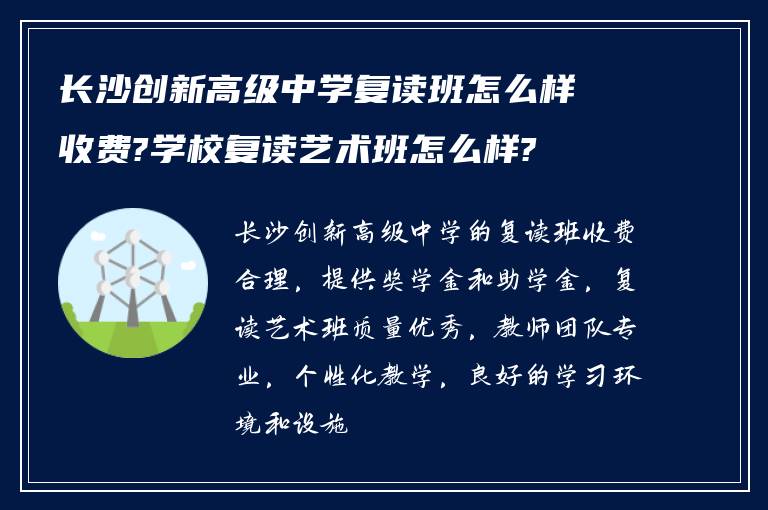 长沙创新高级中学复读班怎么样收费?学校复读艺术班怎么样?

长沙创新高级中学的复读班收费合理，提供奖学金和助学金，复读艺术班质量优秀，教师团队专业，个性化教学，良好的学习环境和设施